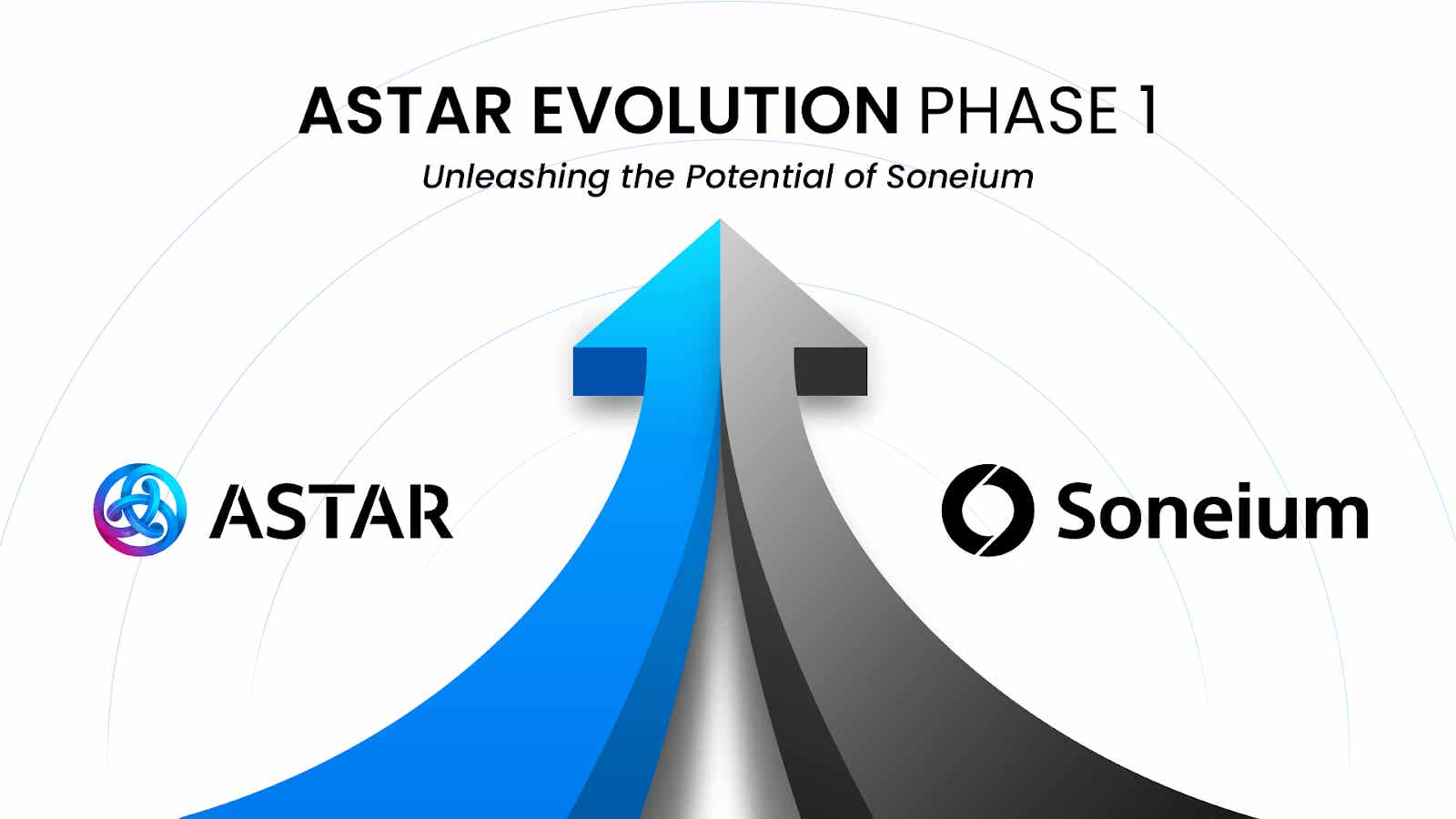 ASTAR EVOLUTION PHASE 1
Unleashing the Potential of Soneium

ASTAR

Soneium